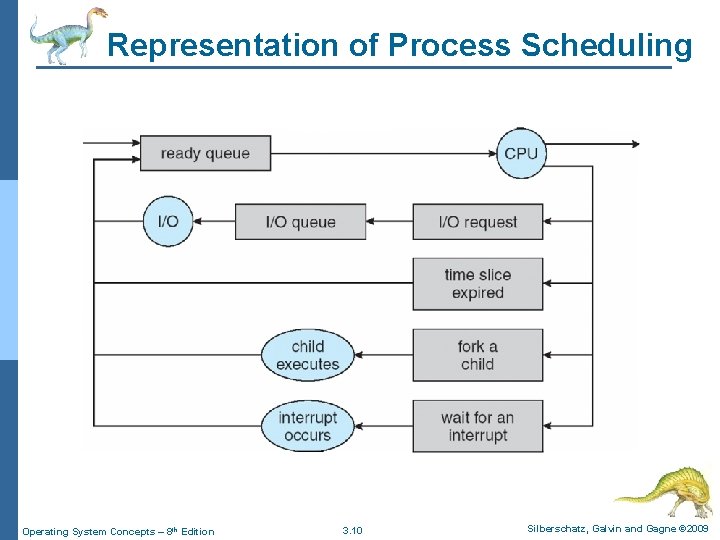 Representation of Process Scheduling

ready queue

CPU

I/O

I/O queue

I/O request

time slice expired

child executes

fork a child

interrupt occurs

wait for an interrupt

Operating System Concepts – 8th Edition

3.10

Silberschatz, Galvin and Gagne ©2009